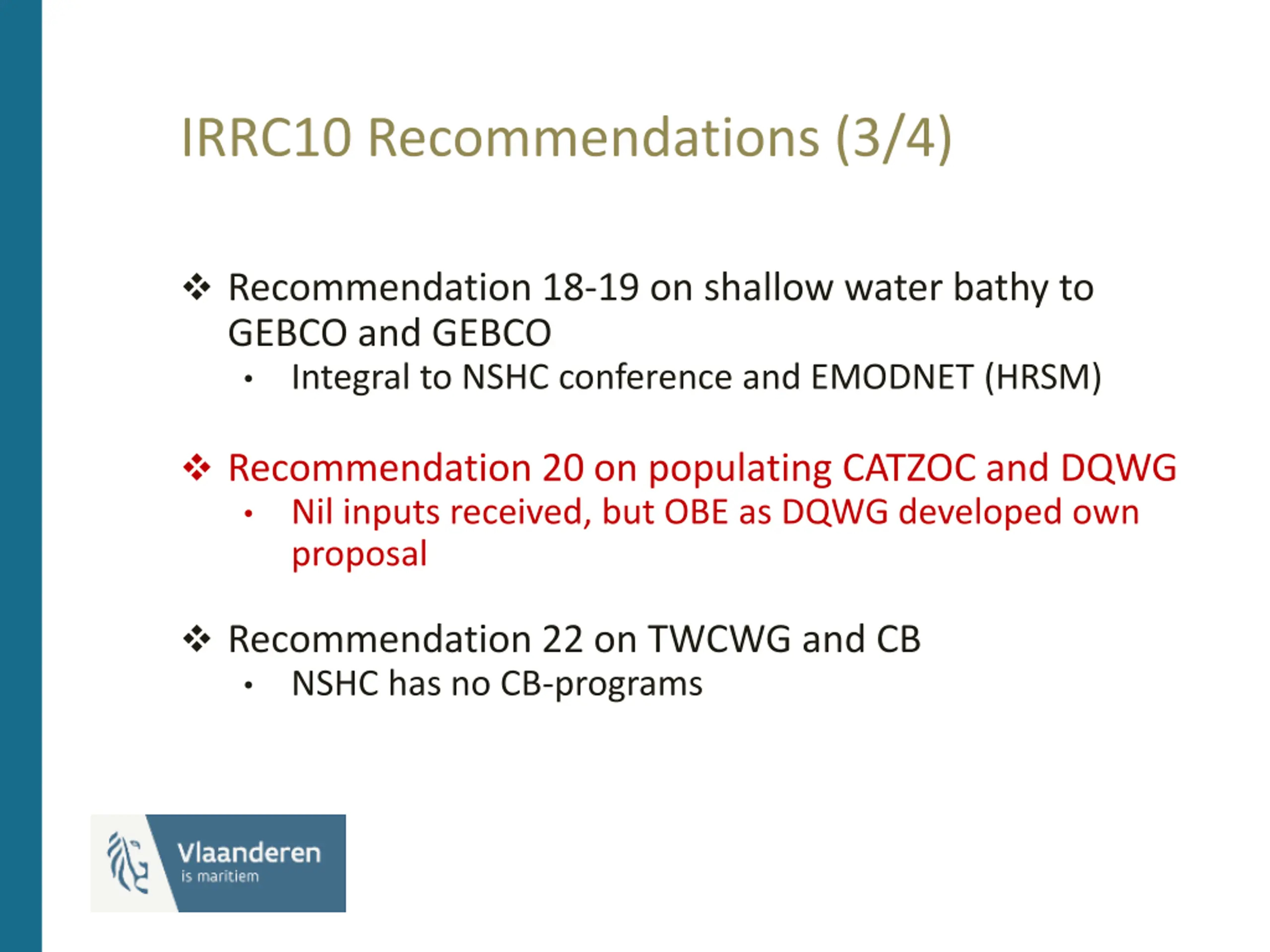 IRRC10 Recommendations (3/4)

❖ Recommendation 18-19 on shallow water bathy to GEBCO and GEBCO
• Integral to NSHC conference and EMODNET (HRSM)

❖ Recommendation 20 on populating CATZOC and DQWG
• Nil inputs received, but OBE as DQWG developed own proposal

❖ Recommendation 22 on TWCWG and CB
• NSHC has no CB-programs

Vlaanderen
is maritiem